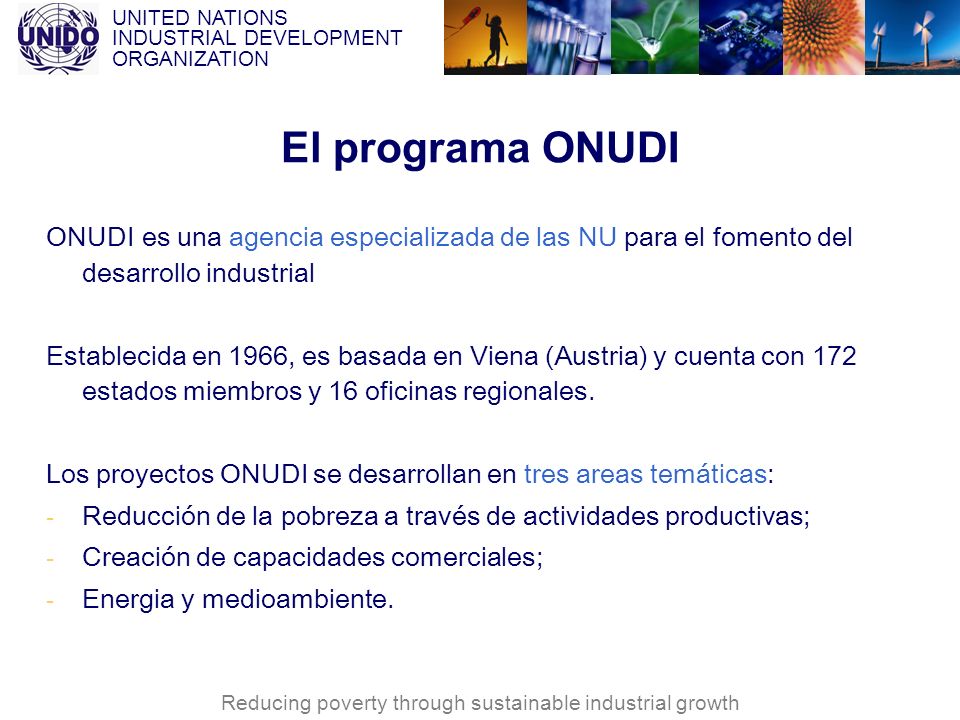 UNIDO

UNITED NATIONS
INDUSTRIAL DEVELOPMENT
ORGANIZATION

El programa ONUDI

ONUDI es una agencia especializada de las NU para el fomento del desarrollo industrial

Establecida en 1966, es basada en Viena (Austria) y cuenta con 172 estados miembros y 16 oficinas regionales.

Los proyectos ONUDI se desarrollan en tres areas temáticas:
- Reducción de la pobreza a través de actividades productivas;
- Creación de capacidades comerciales;
- Energia y medioambiente.

Reducing poverty through sustainable industrial growth